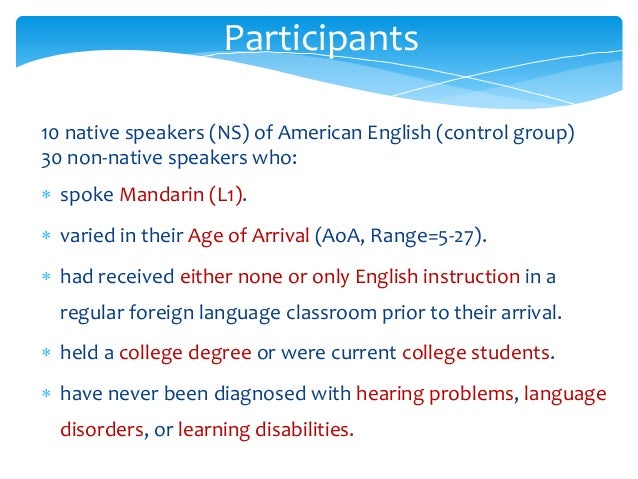 Participants

10 native speakers (NS) of American English (control group)
30 non-native speakers who:

* spoke Mandarin (L1).
* varied in their Age of Arrival (AoA, Range=5-27).
* had received either none or only English instruction in a regular foreign language classroom prior to their arrival.
* held a college degree or were current college students.
* have never been diagnosed with hearing problems, language disorders, or learning disabilities.